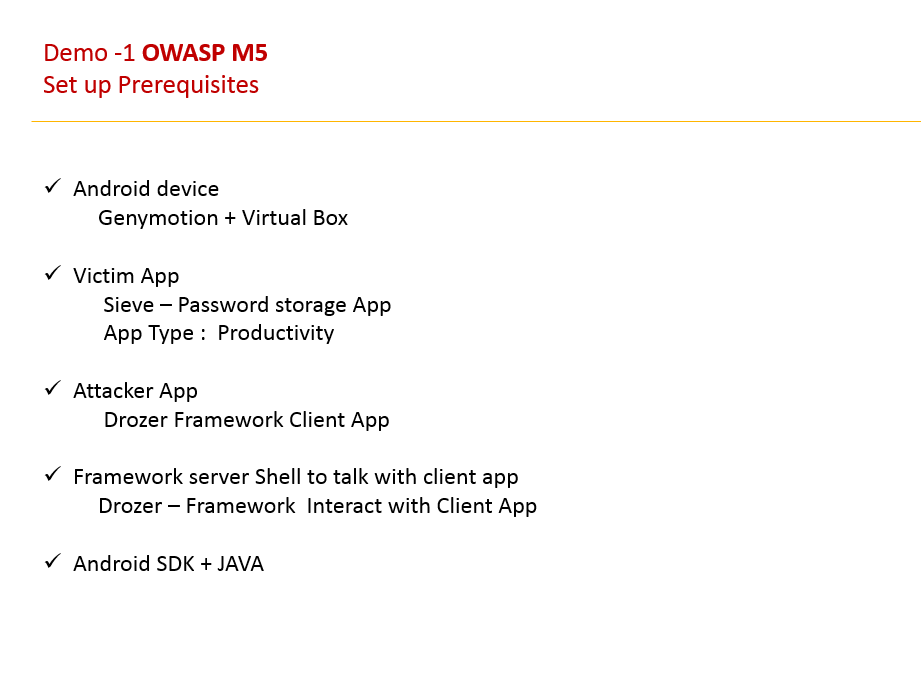 Demo -1 OWASP M5
Set up Prerequisites

✓ Android device
Genymotion + Virtual Box

✓ Victim App
Sieve – Password storage App
App Type : Productivity

✓ Attacker App
Drozer Framework Client App

✓ Framework server Shell to talk with client app
Drozer – Framework Interact with Client App

✓ Android SDK + JAVA